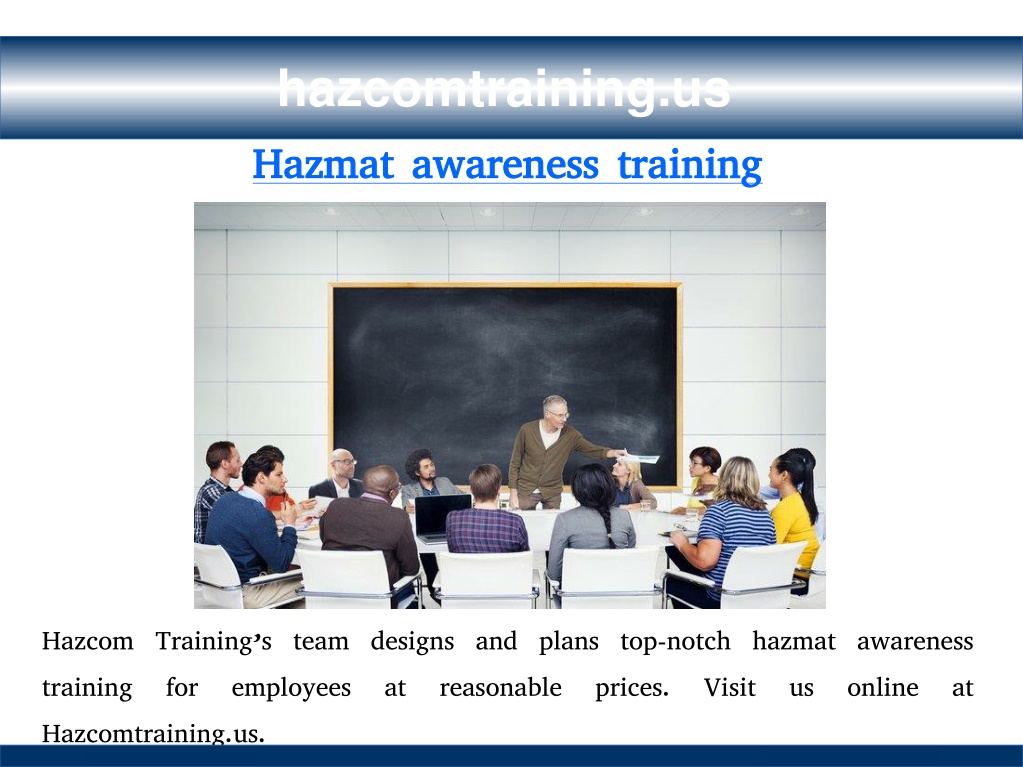 hazcomtraining.us

Hazmat awareness training

Hazcom Training's team designs and plans top-notch hazmat awareness training for employees at reasonable prices. Visit us online at Hazcomtraining.us.